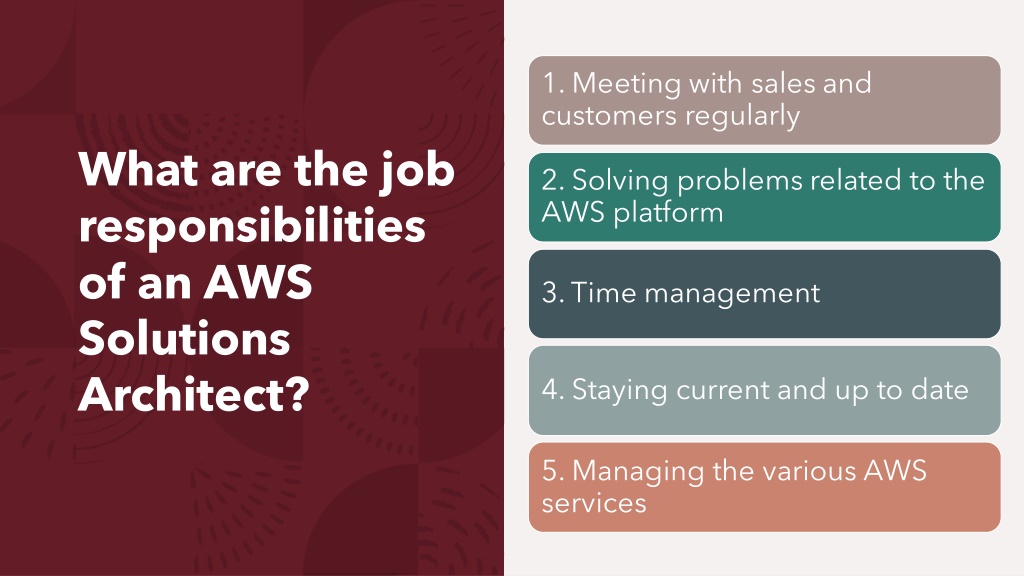 What are the job responsibilities of an AWS Solutions Architect?

1. Meeting with sales and customers regularly

2. Solving problems related to the AWS platform

3. Time management

4. Staying current and up to date

5. Managing the various AWS services